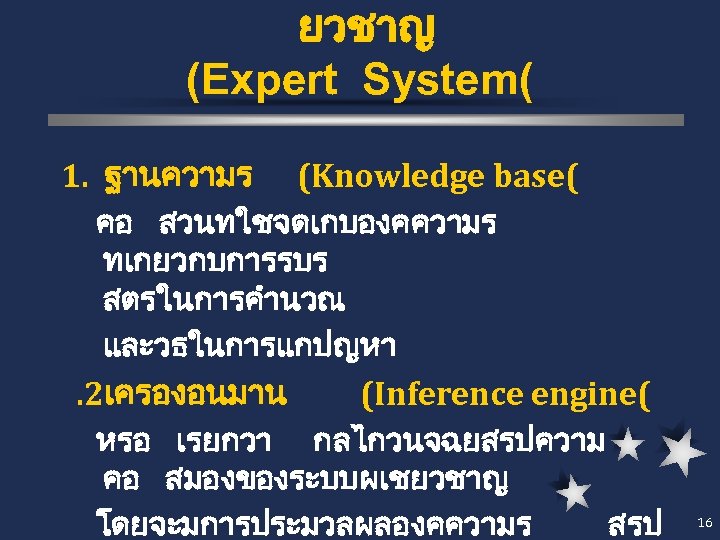 ยวชาญ
(Expert System(

1. ฐานความร (Knowledge base(
คอ สวนทใชจดเกบองคความร ทเกยวกบการรบร สตรในการคำนวณ และวธในการแกปญหา
.2เครองอนมาน (Inference engine(
หรอ เรยกวา กลไกวนจฉยสรปความ คอ สมองของระบบผเชยวชาญ โดยจะมการประมวลผลองคความร สรป

16